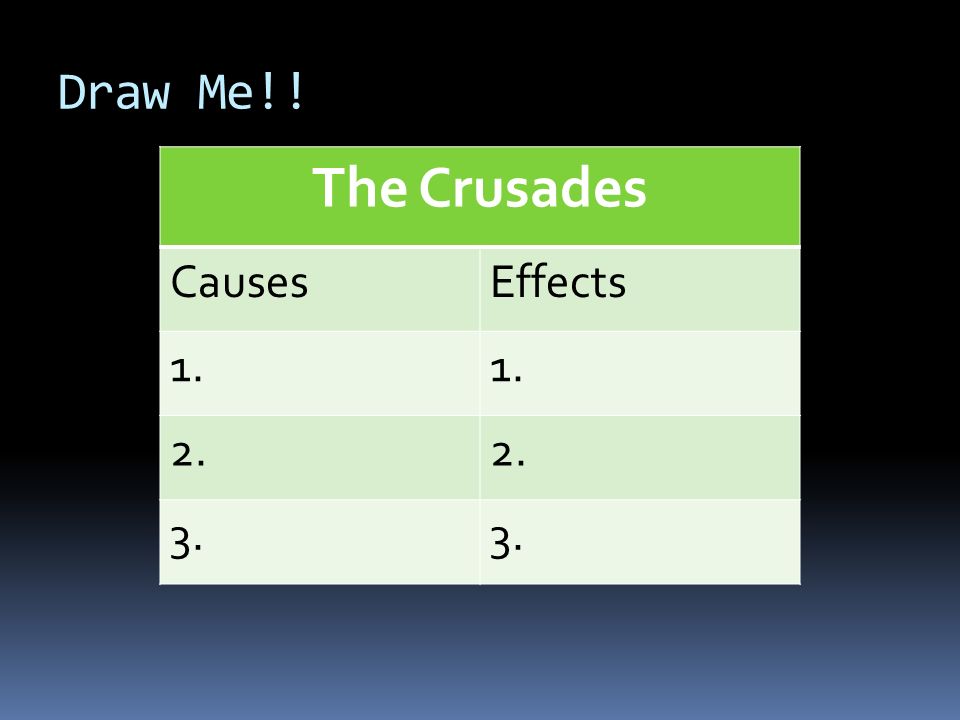 Draw Me!!

| The Crusades | |
|---|---|
| Causes | Effects |
| 1. | 1. |
| 2. | 2. |
| 3. | 3. |